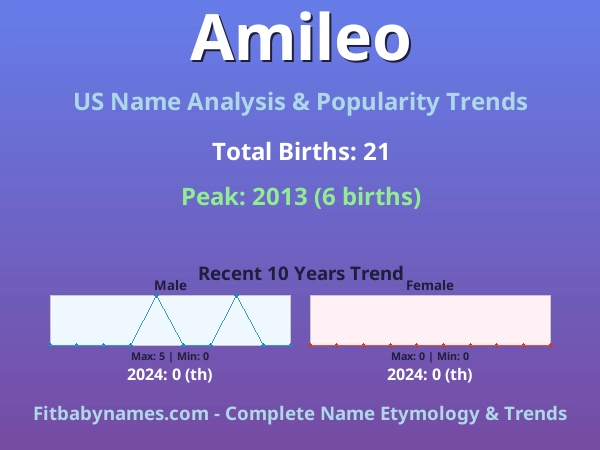 Amileo

US Name Analysis & Popularity Trends

Total Births: 21

Peak: 2013 (6 births)

Recent 10 Years Trend

Male

Max: 5 | Min: 0

2024: 0 (th)

Female

Max: 0 | Min: 0

2024: 0 (th)

Fitbabynames.com - Complete Name Etymology & Trends